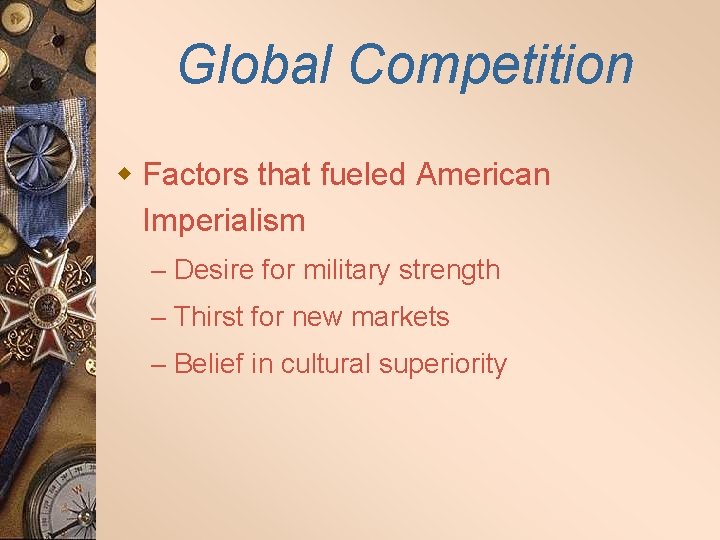 Global Competition

Factors that fueled American Imperialism

– Desire for military strength

– Thirst for new markets

– Belief in cultural superiority